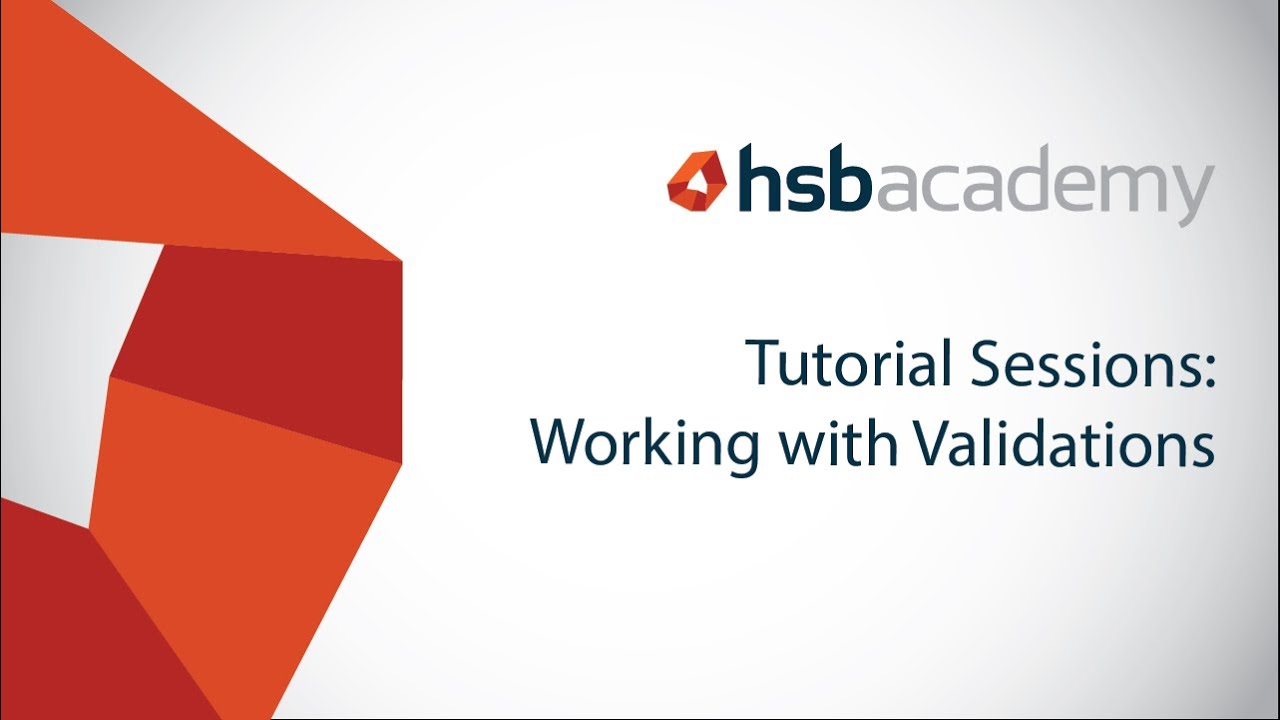 hsbacademy

Tutorial Sessions: Working with Validations